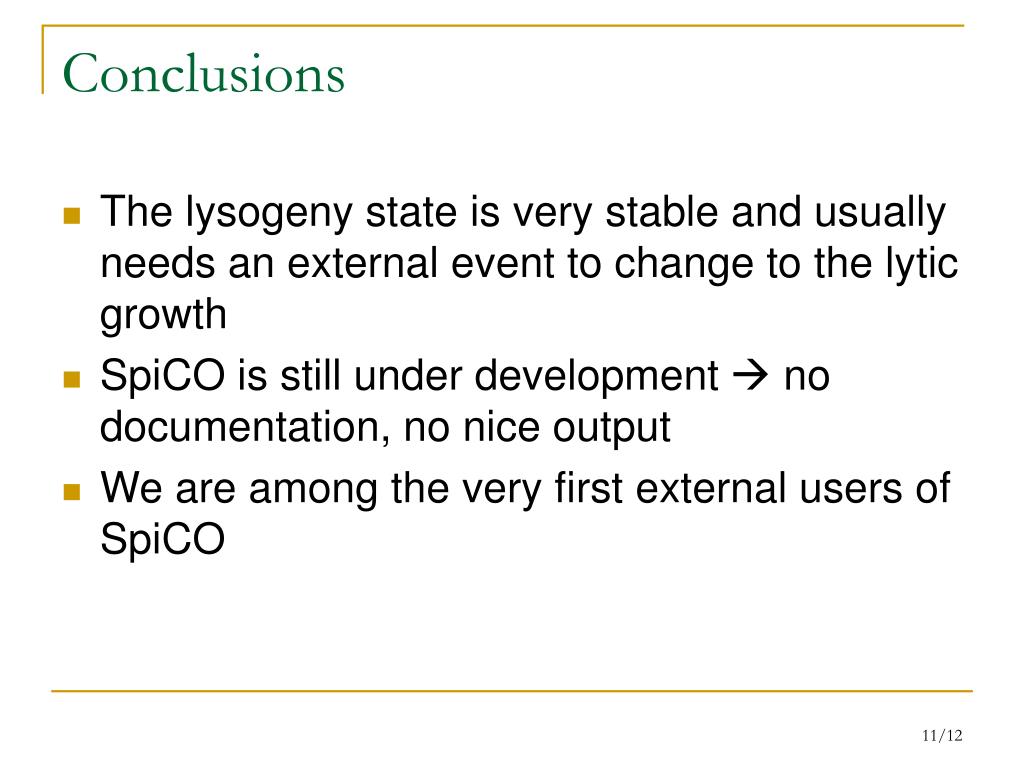 Conclusions

- The lysogeny state is very stable and usually needs an external event to change to the lytic growth
- SpiCO is still under development → no documentation, no nice output
- We are among the very first external users of SpiCO

11/12